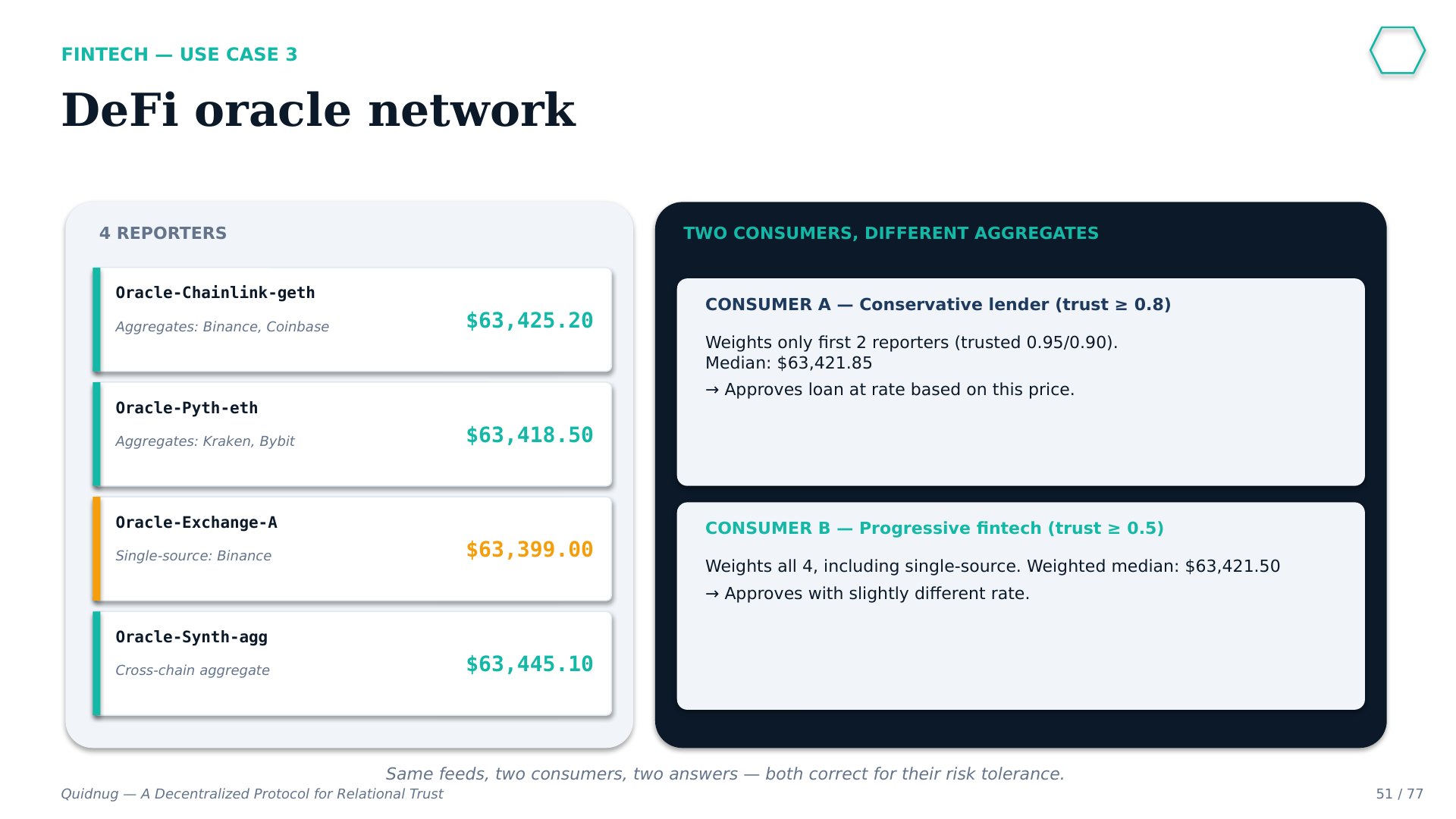 FINTECH — USE CASE 3

DeFi oracle network

4 REPORTERS

Oracle-Chainlink-geth

Aggregates: Binance, Coinbase

$63,425.20

Oracle-Pyth-eth

Aggregates: Kraken, Bybit

$63,418.50

Oracle-Exchange-A

Single-source: Binance

$63,399.00

Oracle-Synth-agg

Cross-chain aggregate

$63,445.10

TWO CONSUMERS, DIFFERENT AGGREGATES

CONSUMER A — Conservative lender (trust ≥ 0.8)

Weights only first 2 reporters (trusted 0.95/0.90).
Median: $63,421.85

→ Approves loan at rate based on this price.

CONSUMER B — Progressive fintech (trust ≥ 0.5)

Weights all 4, including single-source. Weighted median: $63,421.50

→ Approves with slightly different rate.

Same feeds, two consumers, two answers — both correct for their risk tolerance.

Quidnug — A Decentralized Protocol for Relational Trust

51 / 77